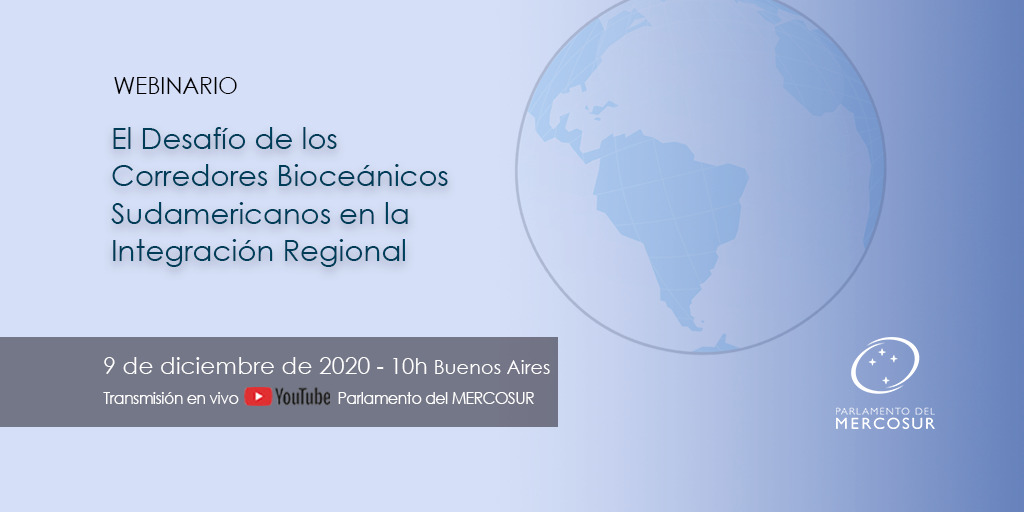 WEBINARIO

El Desafío de los Corredores Bioceánicos Sudamericanos en la Integración Regional

9 de diciembre de 2020 - 10h Buenos Aires

Transmisión en vivo YouTube Parlamento del MERCOSUR

PARLAMENTO DEL MERCOSUR